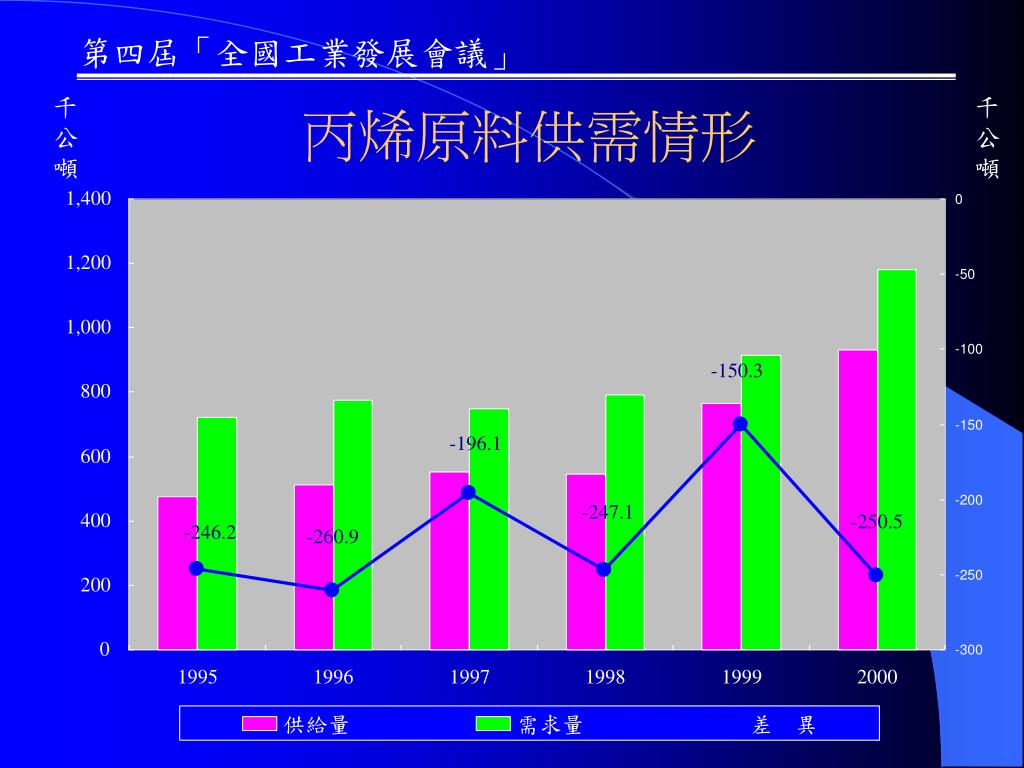 第四屆「全國工業發展會議」

千公噸

丙烯原料供需情形

千公噸

1,400
1,200
1,000
800
600
400
200
0

0
-50
-100
-150
-200
-250
-300

-246.2
-260.9
-196.1
-247.1
-150.3
-250.5

1995
1996
1997
1998
1999
2000

供給量
需求量
差　異